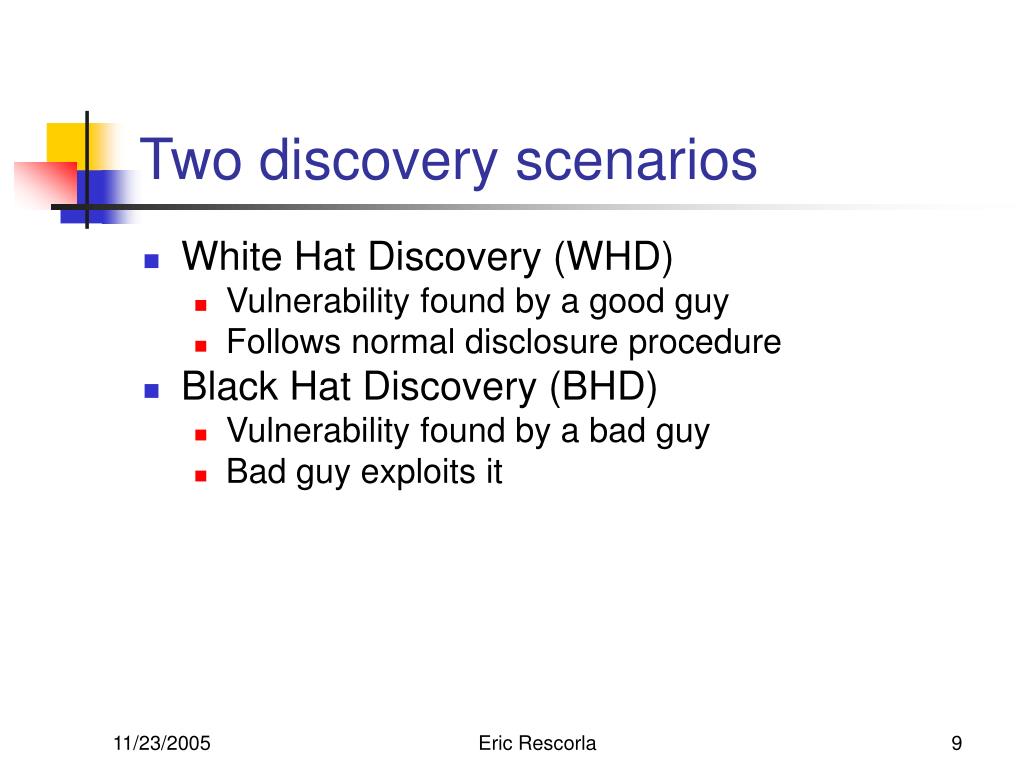 Two discovery scenarios

White Hat Discovery (WHD)
Vulnerability found by a good guy
Follows normal disclosure procedure
Black Hat Discovery (BHD)
Vulnerability found by a bad guy
Bad guy exploits it

11/23/2005

Eric Rescorla

9